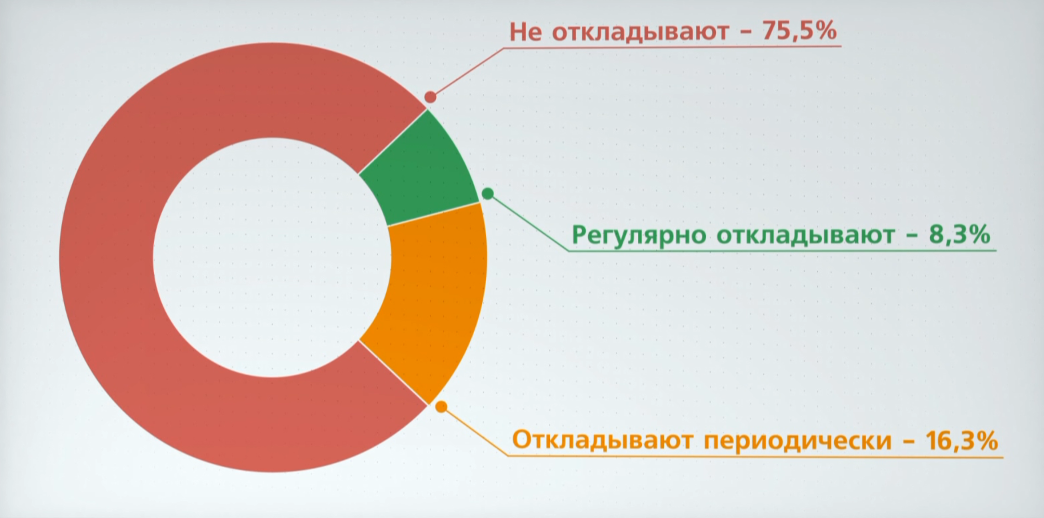 Не откладывают – 75,5%

Регулярно откладывают – 8,3%

Откладывают периодически – 16,3%